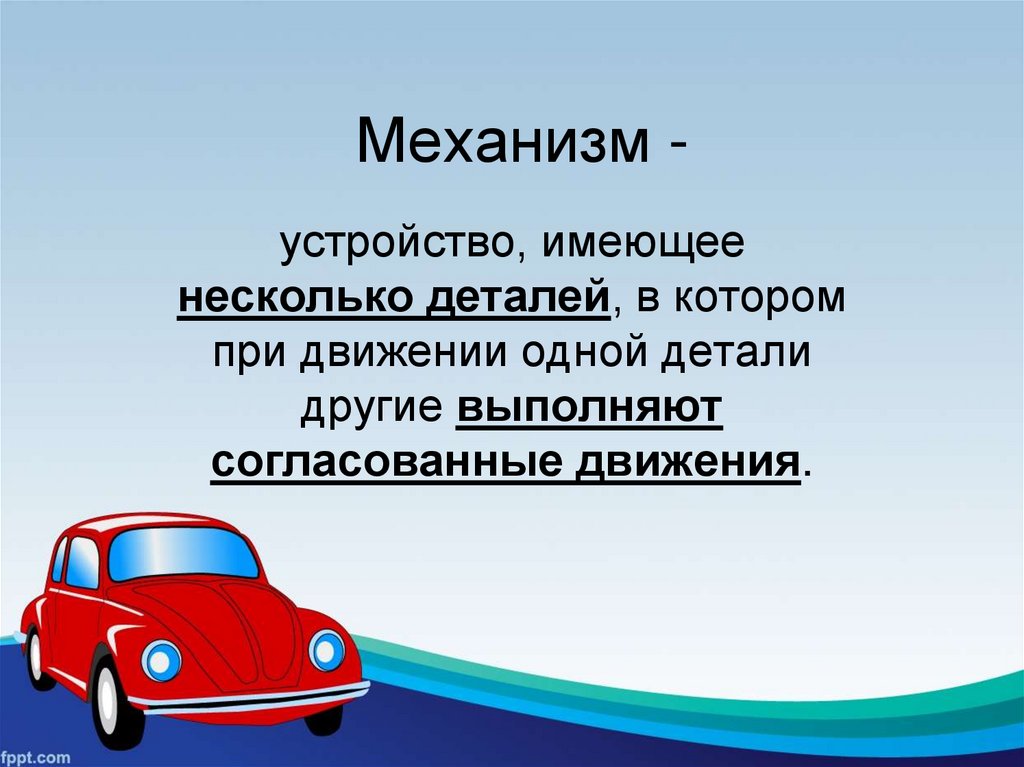 Механизм -

устройство, имеющее несколько деталей, в котором при движении одной детали другие выполняют согласованные движения.

fppt.com